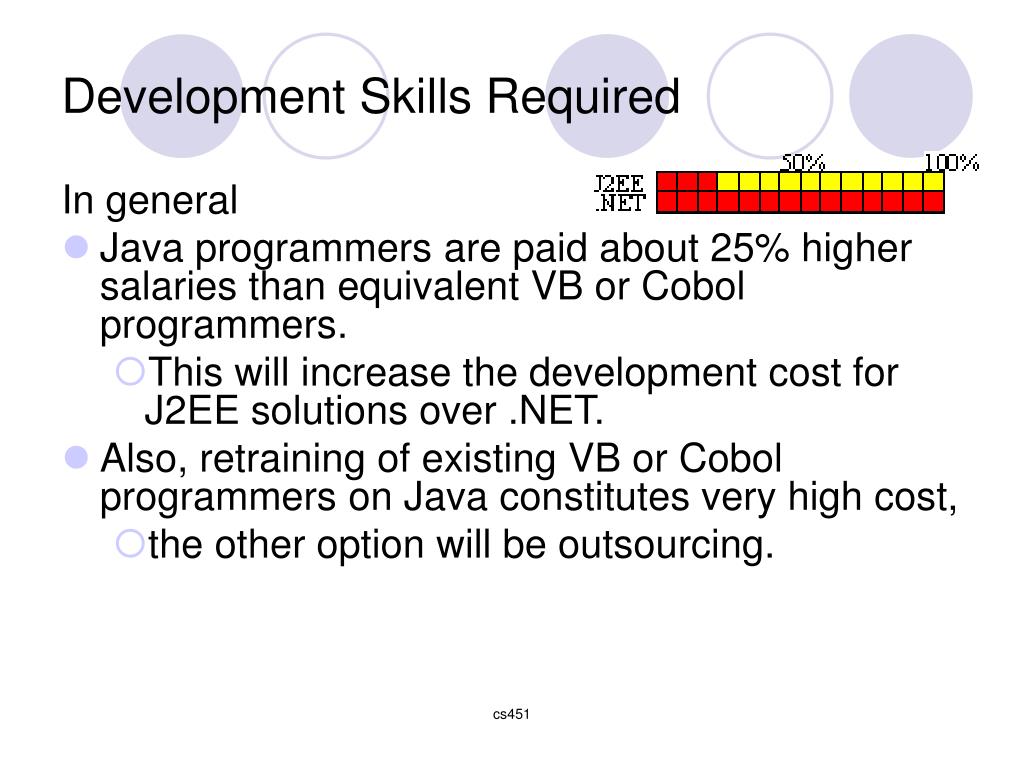 Development Skills Required

50% 100%
J2EE
.NET

In general

Java programmers are paid about 25% higher salaries than equivalent VB or Cobol programmers.

This will increase the development cost for J2EE solutions over .NET.

Also, retraining of existing VB or Cobol programmers on Java constitutes very high cost,

the other option will be outsourcing.

cs451